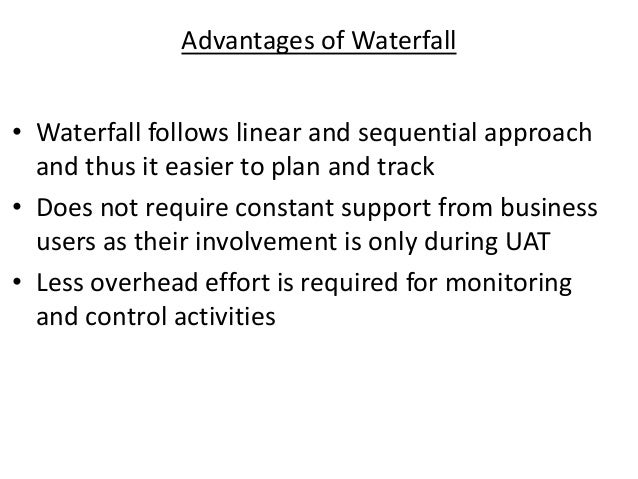 Advantages of Waterfall

• Waterfall follows linear and sequential approach and thus it easier to plan and track
• Does not require constant support from business users as their involvement is only during UAT
• Less overhead effort is required for monitoring and control activities